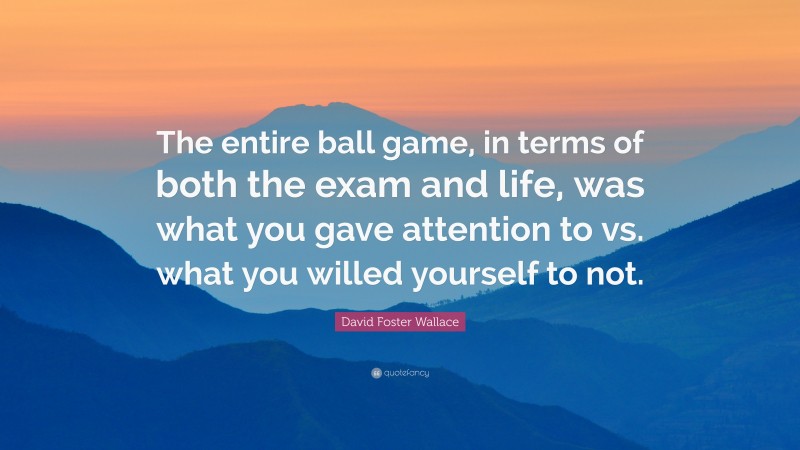 The entire ball game, in terms of both the exam and life, was what you gave attention to vs. what you willed yourself to not.

David Foster Wallace

quotefancy